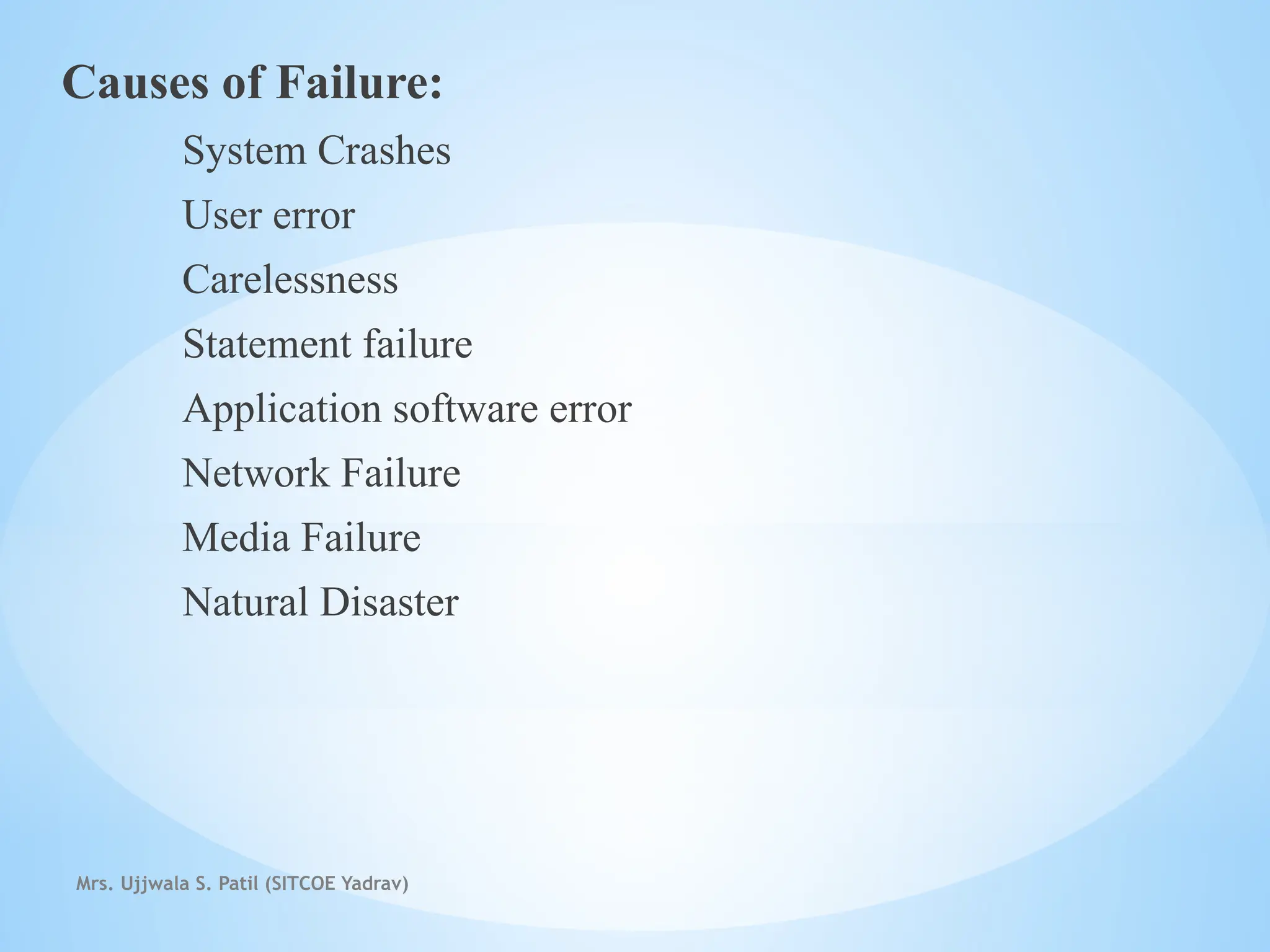 Causes of Failure:

System Crashes

User error

Carelessness

Statement failure

Application software error

Network Failure

Media Failure

Natural Disaster

Mrs. Ujjwala S. Patil (SITCOE Yadrav)